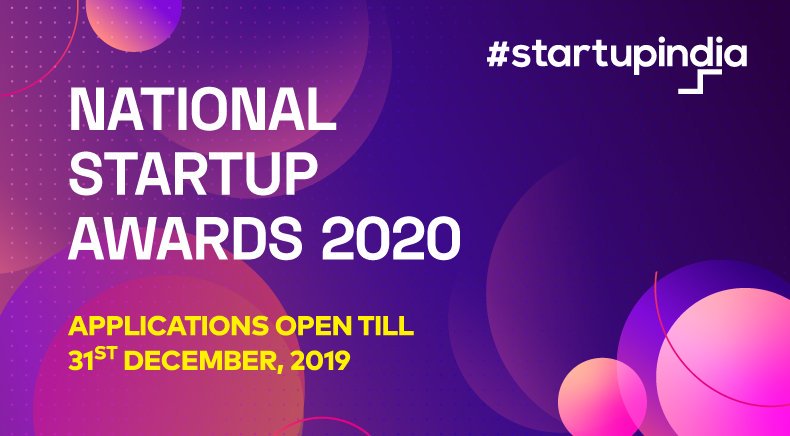 #startupindia

NATIONAL
STARTUP
AWARDS 2020

APPLICATIONS OPEN TILL
31ST DECEMBER, 2019